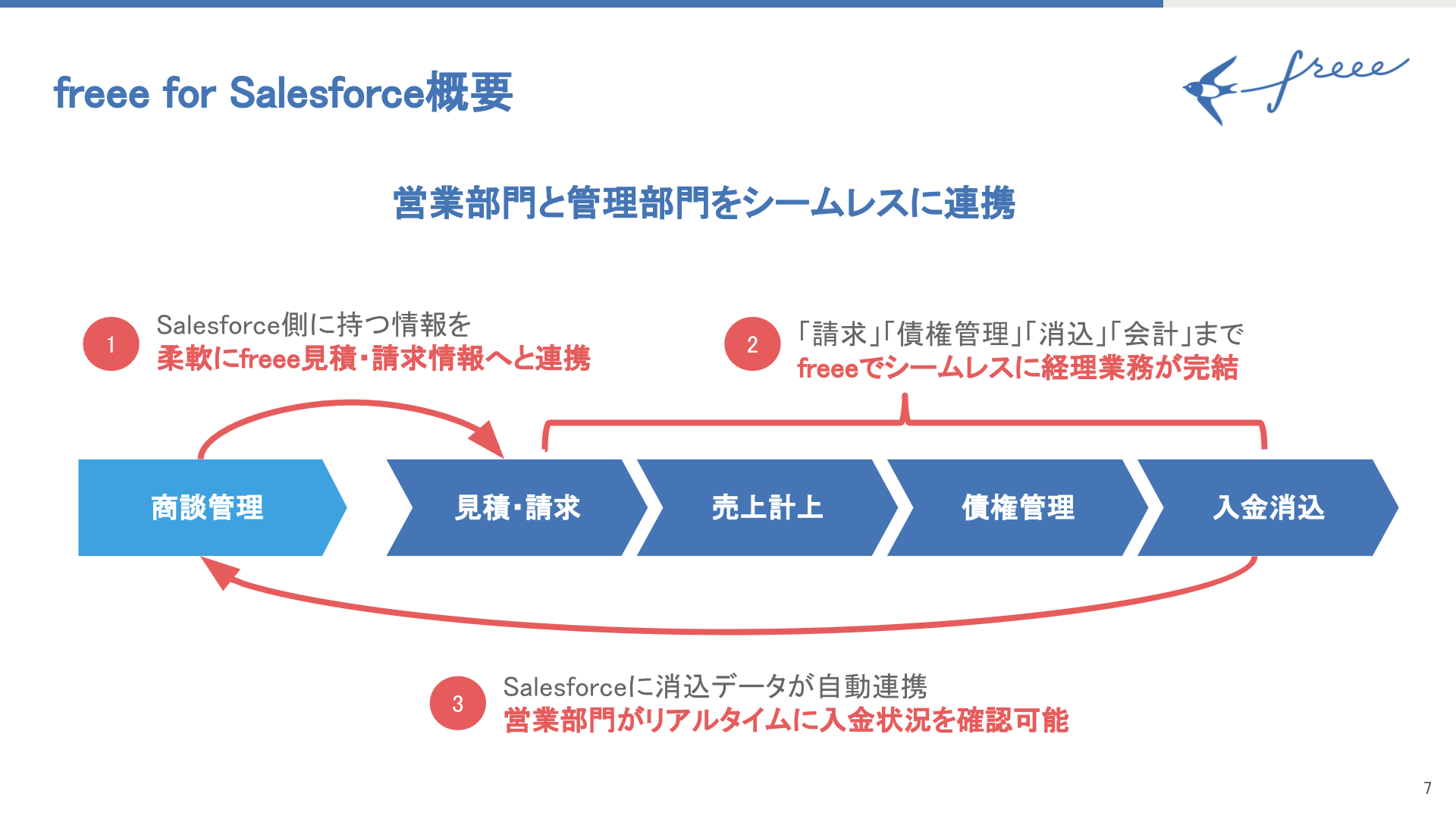 freee for Salesforce概要

freee

営業部門と管理部門をシームレスに連携

1 Salesforce側に持つ情報を
柔軟にfreee見積・請求情報へと連携

2 「請求」「債権管理」「消込」「会計」まで
freeeでシームレスに経理業務が完結

商談管理

見積・請求

売上計上

債権管理

入金消込

3 Salesforceに消込データが自動連携
営業部門がリアルタイムに入金状況を確認可能

7